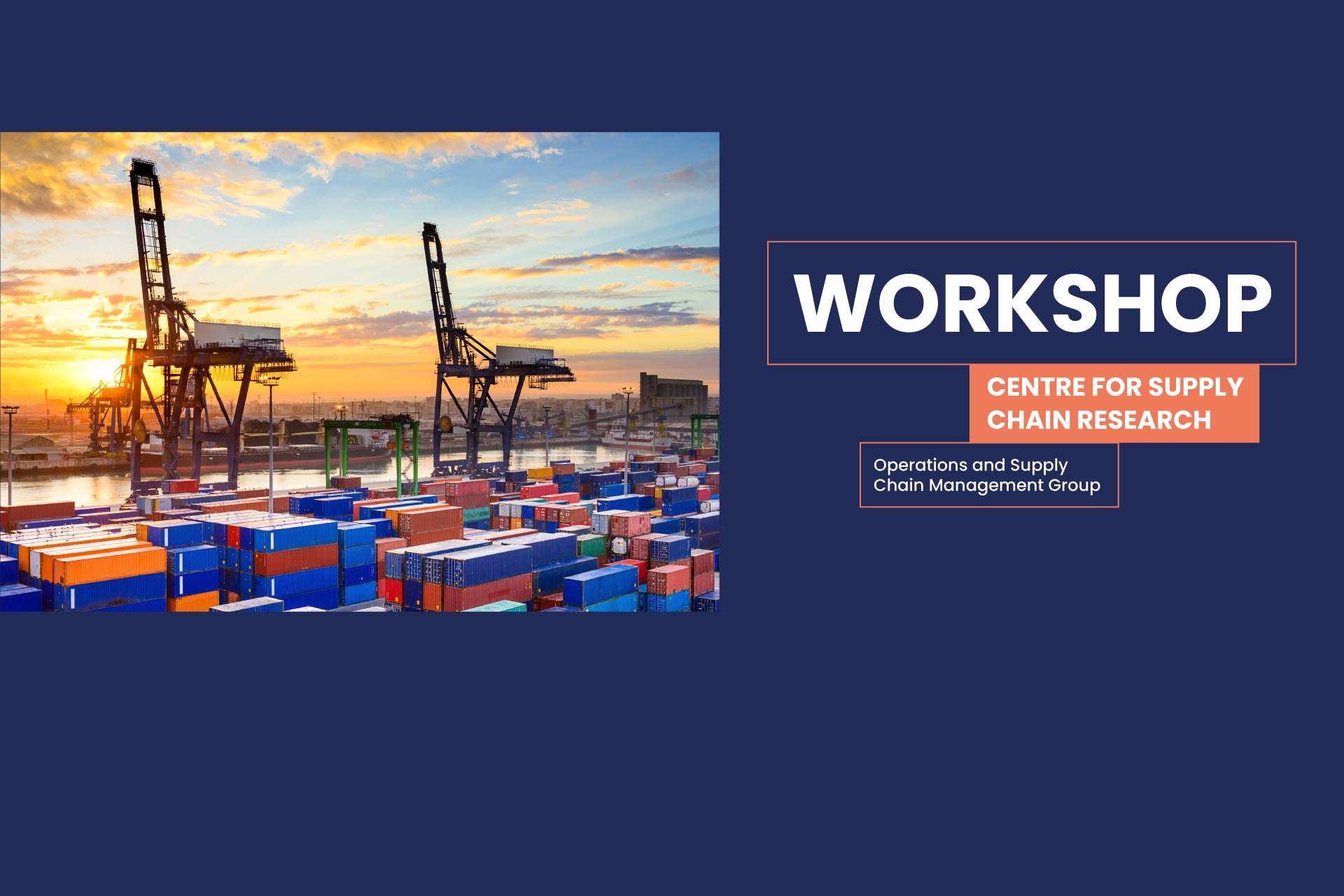 WORKSHOP

CENTRE FOR SUPPLY CHAIN RESEARCH

Operations and Supply Chain Management Group